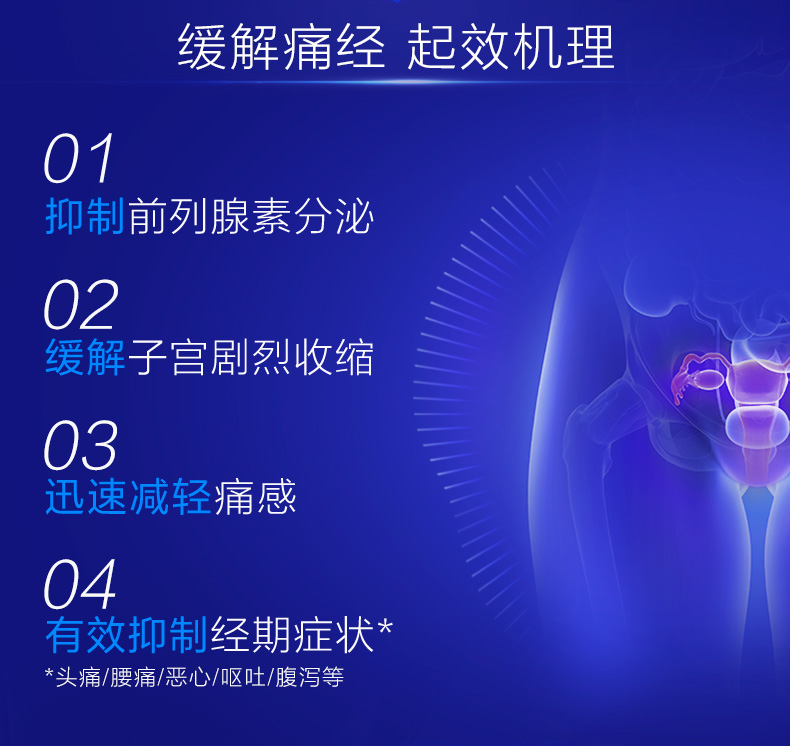 缓解痛经 起效机理

01
抑制前列腺素分泌

02
缓解子宫剧烈收缩

03
迅速减轻痛感

04
有效抑制经期症状*

*头痛/腰痛/恶心/呕吐/腹泻等